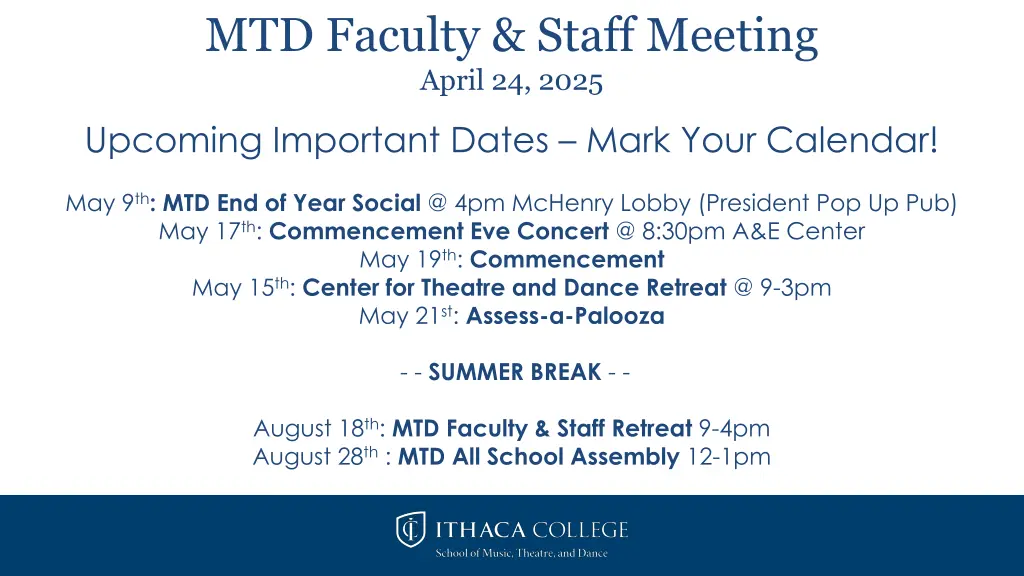 MTD Faculty & Staff Meeting
April 24, 2025

Upcoming Important Dates – Mark Your Calendar!

May 9th: MTD End of Year Social @ 4pm McHenry Lobby (President Pop Up Pub)
May 17th: Commencement Eve Concert @ 8:30pm A&E Center
May 19th: Commencement
May 15th: Center for Theatre and Dance Retreat @ 9-3pm
May 21st: Assess-a-Palooza

- - SUMMER BREAK - -

August 18th: MTD Faculty & Staff Retreat 9-4pm
August 28th : MTD All School Assembly 12-1pm

ITHACA COLLEGE
School of Music, Theatre, and Dance